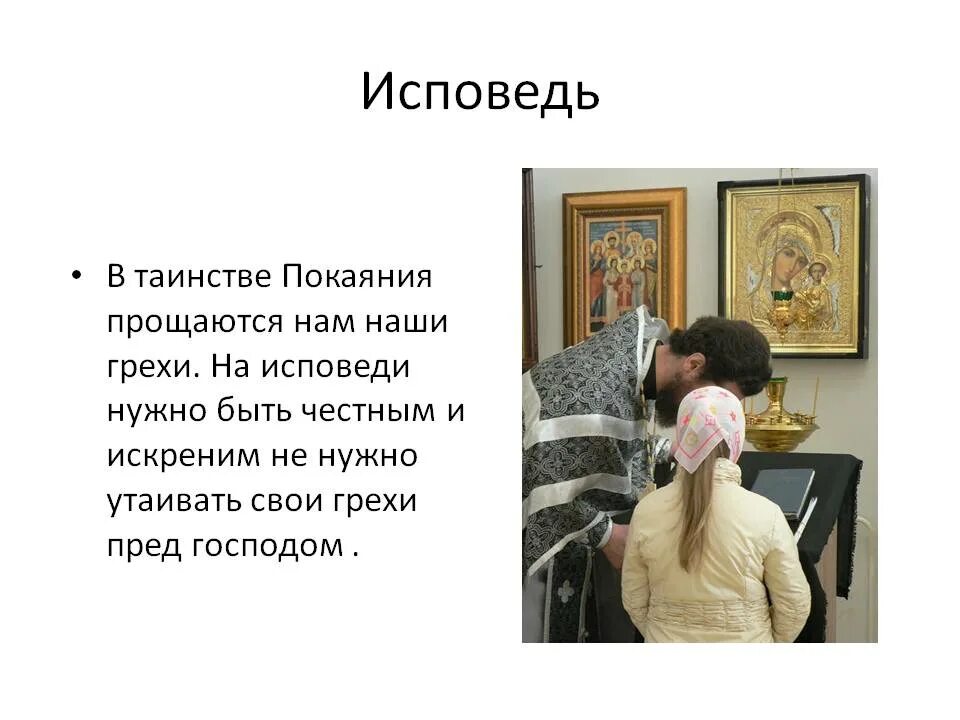 Исповедь

• В таинстве Покаяния прощаются нам наши грехи. На исповеди нужно быть честным и искреним не нужно утаивать свои грехи пред господом .